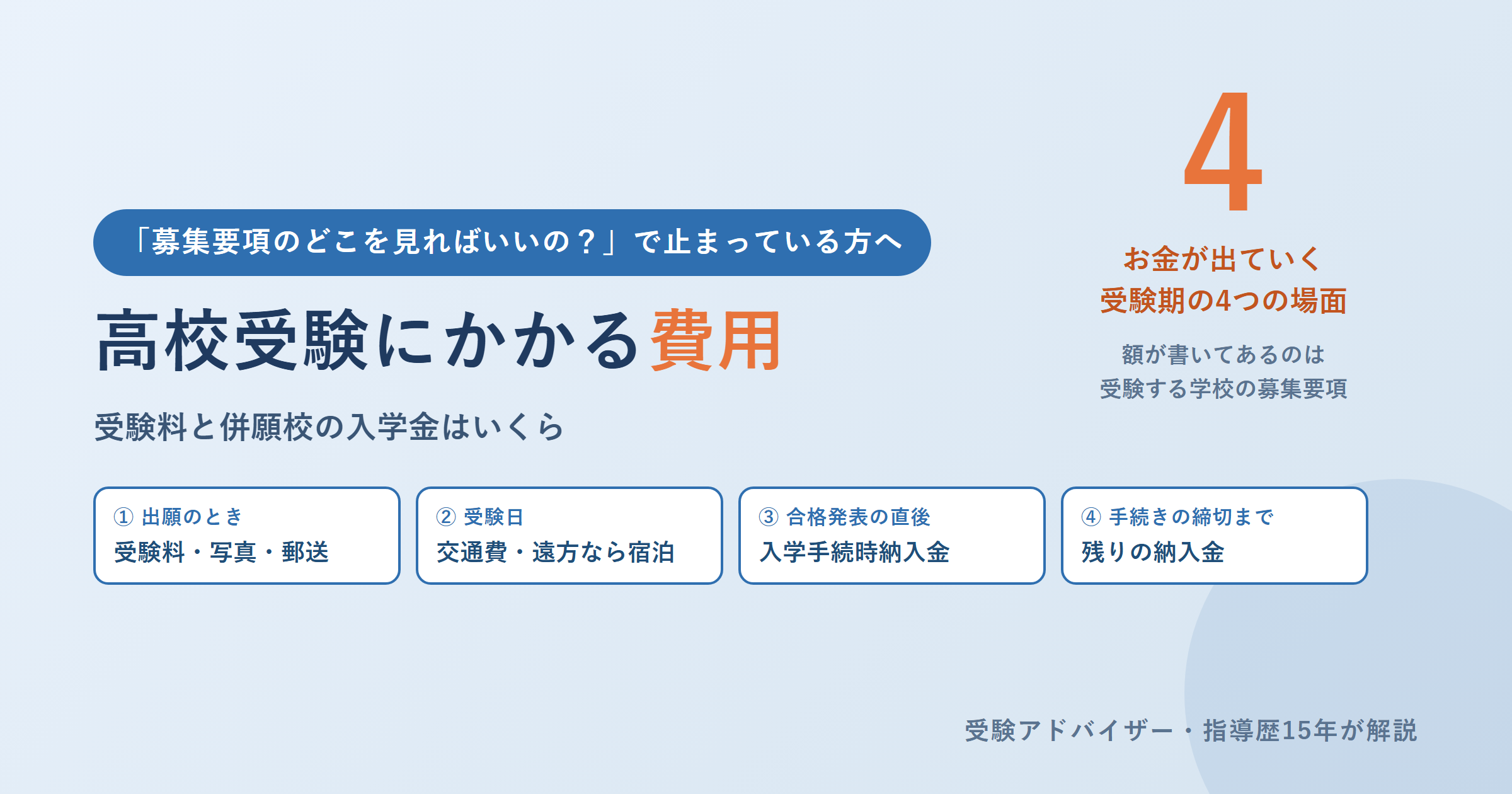 「募集要項のどこを見ればいいの？」で止まっている方へ

高校受験にかかる費用

受験料と併願校の入学金はいくら

4

お金が出ていく
受験期の4つの場面

額が書いてあるのは
受験する学校の募集要項

① 出願のとき
受験料・写真・郵送

② 受験日
交通費・遠方なら宿泊

③ 合格発表の直後
入学手続時納入金

④ 手続きの締切まで
残りの納入金

受験アドバイザー・指導歴15年が解説